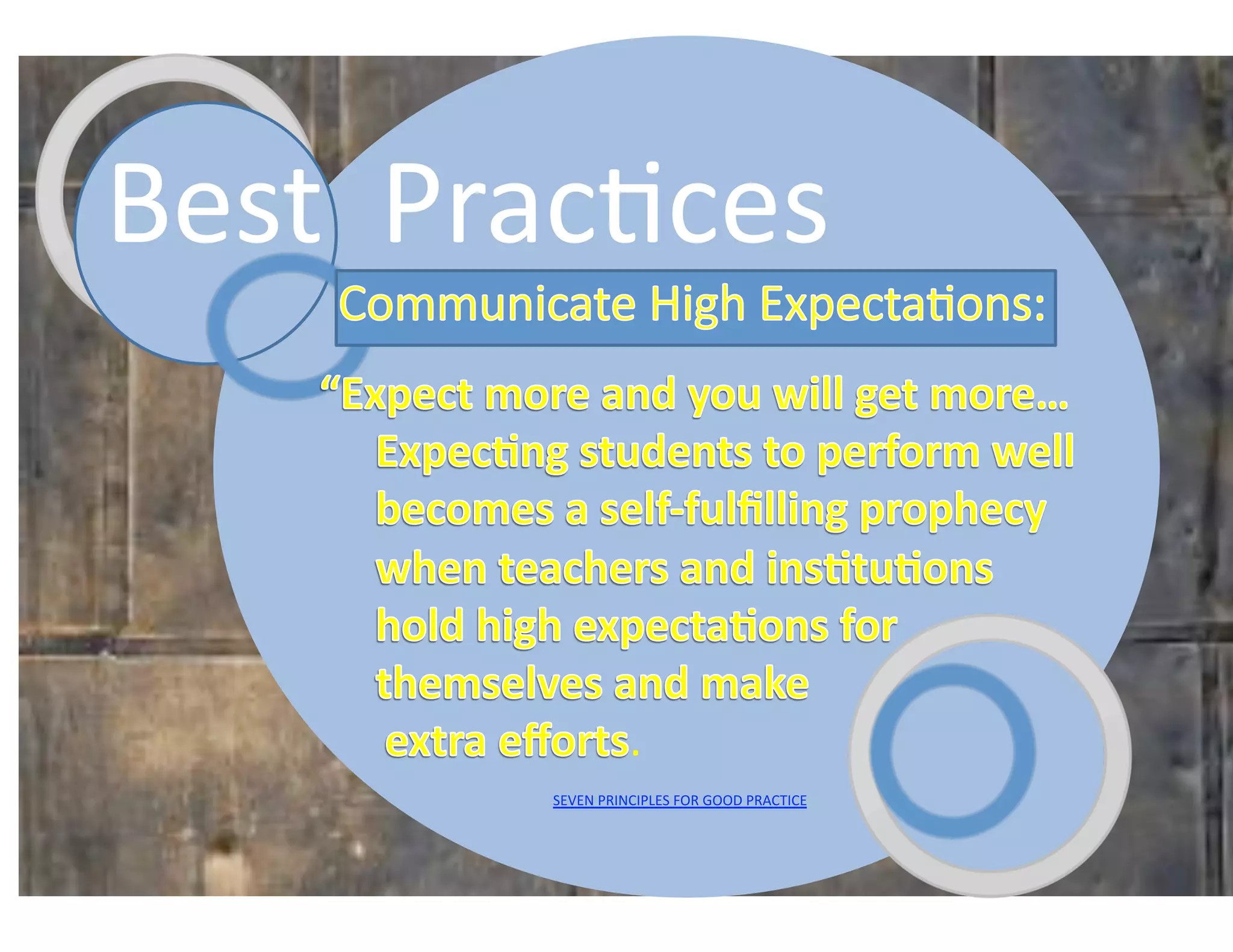 Best Practices

Communicate High Expectations:

“Expect more and you will get more… Expecting students to perform well becomes a self-fulfilling prophecy when teachers and institutions hold high expectations for themselves and make extra efforts.

SEVEN PRINCIPLES FOR GOOD PRACTICE